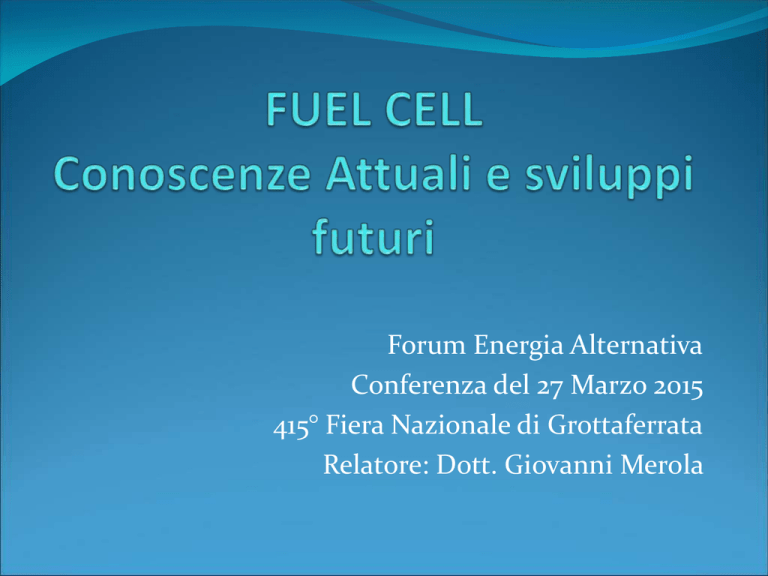 FUEL CELL
Conoscenze Attuali e sviluppi futuri

Forum Energia Alternativa
Conferenza del 27 Marzo 2015
415° Fiera Nazionale di Grottaferrata
Relatore: Dott. Giovanni Merola